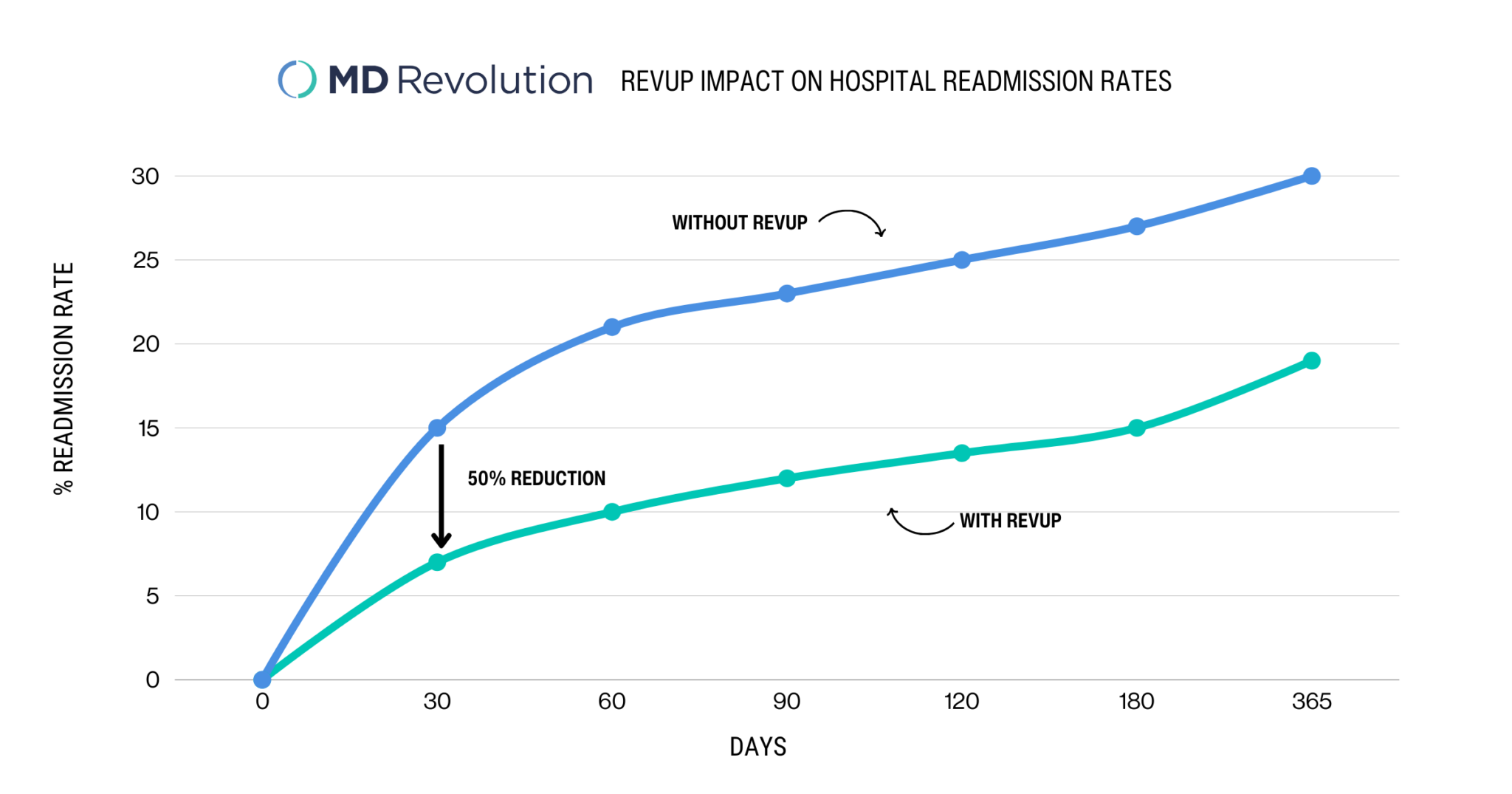 MD Revolution REVUP IMPACT ON HOSPITAL READMISSION RATES

% READMISSION RATE

30
25
20
15
10
5
0

WITHOUT REVUP

50% REDUCTION

WITH REVUP

0 30 60 90 120 180 365

DAYS